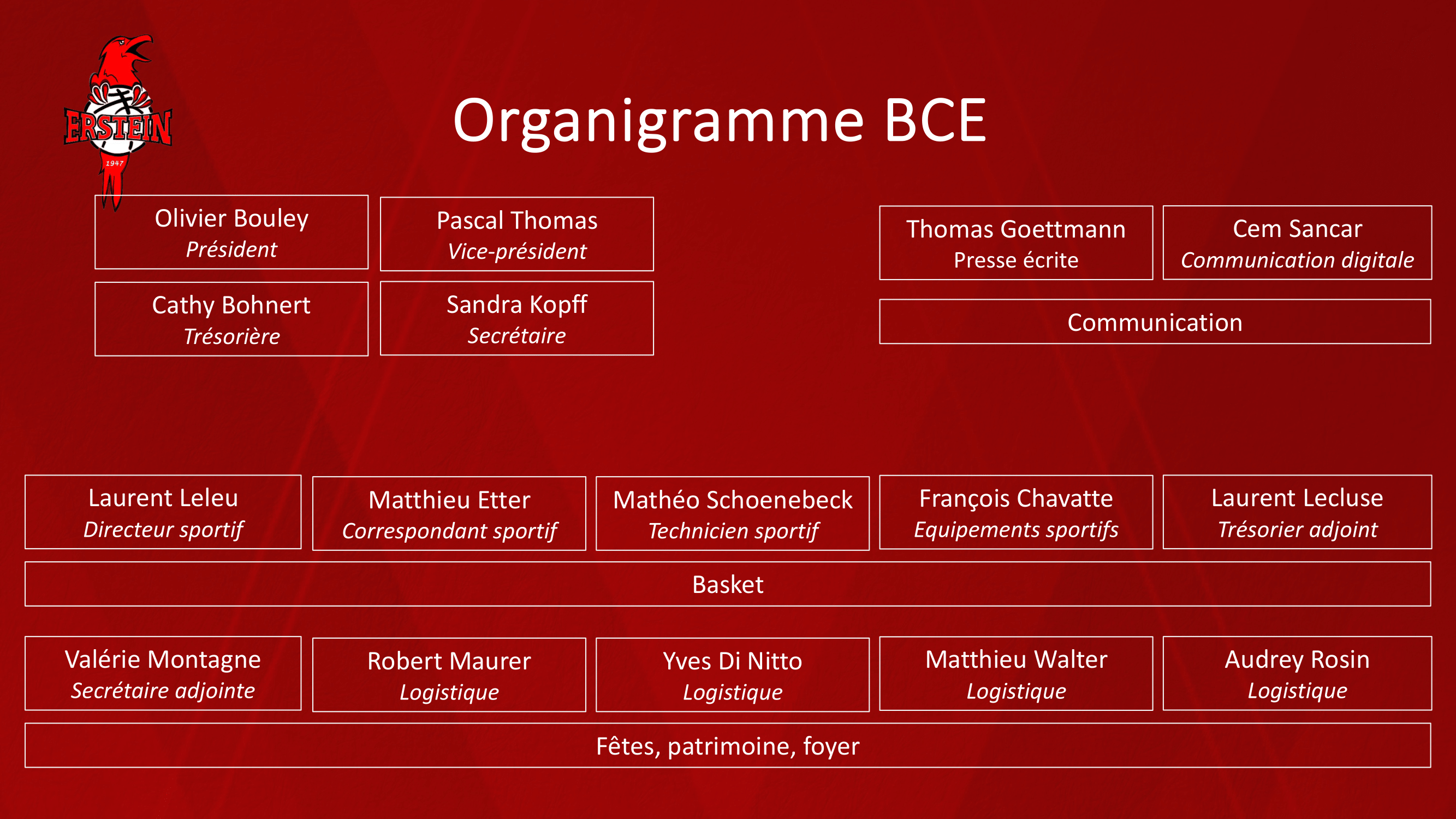 ERSTEIN
1947

Organigramme BCE

Olivier Bouley
Président

Pascal Thomas
Vice-président

Cathy Bohnert
Trésorière

Sandra Kopff
Secrétaire

Thomas Goettmann
Presse écrite

Cem Sancar
Communication digitale

Communication

Laurent Leleu
Directeur sportif

Matthieu Etter
Correspondant sportif

Mathéo Schoenebeck
Technicien sportif

François Chavatte
Equipements sportifs

Laurent Lecluse
Trésorier adjoint

Basket

Valérie Montagne
Secrétaire adjointe

Robert Maurer
Logistique

Yves Di Nitto
Logistique

Matthieu Walter
Logistique

Audrey Rosin
Logistique

Fêtes, patrimoine, foyer